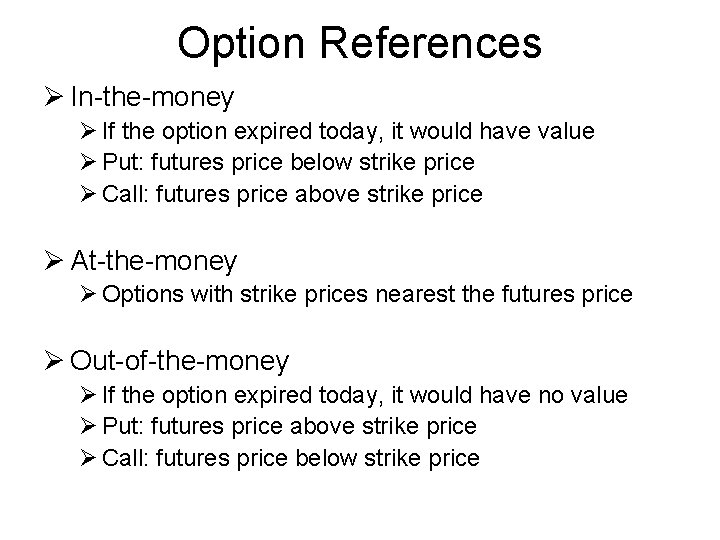 Option References

➢ In-the-money
➢ If the option expired today, it would have value
➢ Put: futures price below strike price
➢ Call: futures price above strike price

➢ At-the-money
➢ Options with strike prices nearest the futures price

➢ Out-of-the-money
➢ If the option expired today, it would have no value
➢ Put: futures price above strike price
➢ Call: futures price below strike price